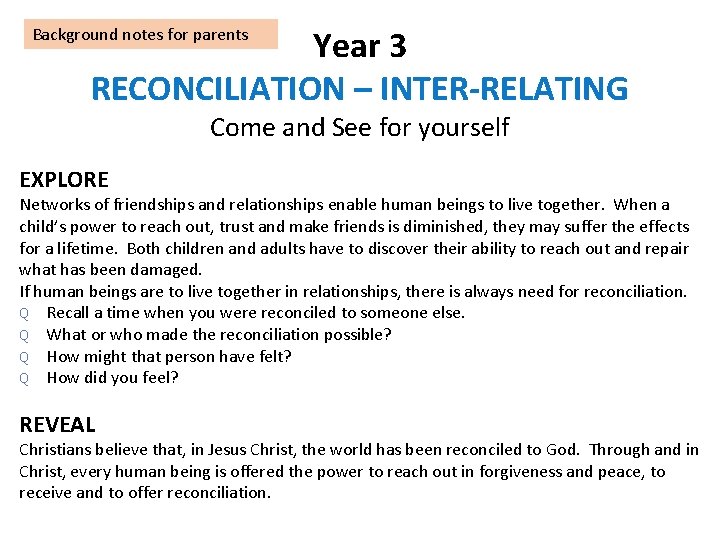 Background notes for parents

Year 3

RECONCILIATION – INTER-RELATING

Come and See for yourself

EXPLORE

Networks of friendships and relationships enable human beings to live together. When a child's power to reach out, trust and make friends is diminished, they may suffer the effects for a lifetime. Both children and adults have to discover their ability to reach out and repair what has been damaged.
If human beings are to live together in relationships, there is always need for reconciliation.

Q Recall a time when you were reconciled to someone else.
Q What or who made the reconciliation possible?
Q How might that person have felt?
Q How did you feel?

REVEAL

Christians believe that, in Jesus Christ, the world has been reconciled to God. Through and in Christ, every human being is offered the power to reach out in forgiveness and peace, to receive and to offer reconciliation.